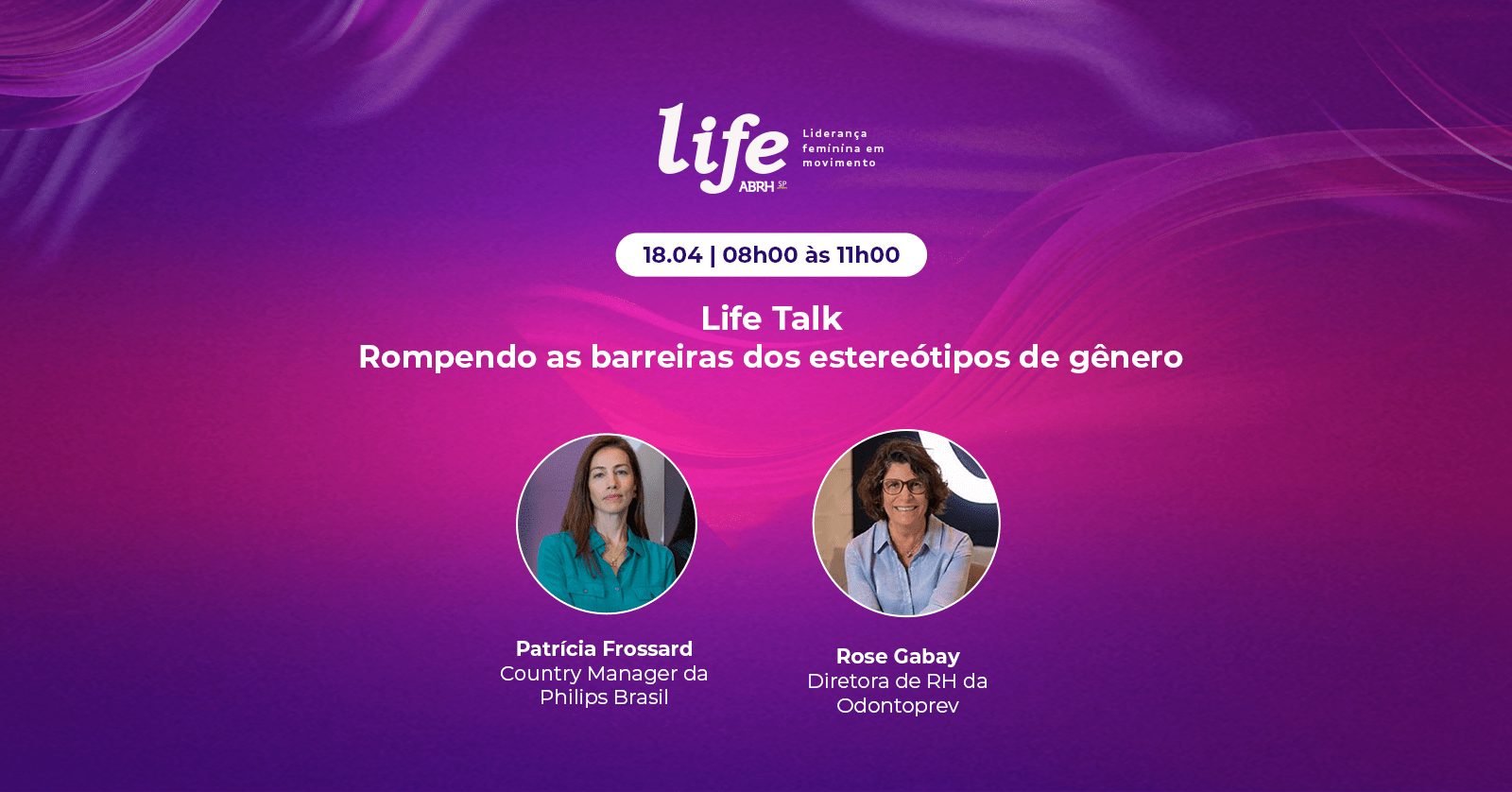 life
ABRH SP
Liderança feminina em movimento

18.04 | 08h00 às 11h00

Life Talk
Rompendo as barreiras dos estereótipos de gênero

Patrícia Frossard
Country Manager da Philips Brasil

Rose Gabay
Diretora de RH da Odontoprev